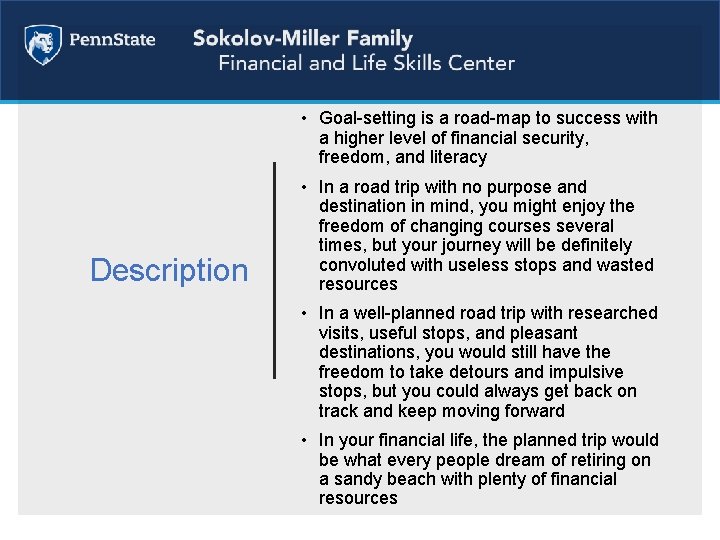 PennState

Sokolov-Miller Family
Financial and Life Skills Center

Description

• Goal-setting is a road-map to success with a higher level of financial security, freedom, and literacy

• In a road trip with no purpose and destination in mind, you might enjoy the freedom of changing courses several times, but your journey will be definitely convoluted with useless stops and wasted resources

• In a well-planned road trip with researched visits, useful stops, and pleasant destinations, you would still have the freedom to take detours and impulsive stops, but you could always get back on track and keep moving forward

• In your financial life, the planned trip would be what every people dream of retiring on a sandy beach with plenty of financial resources